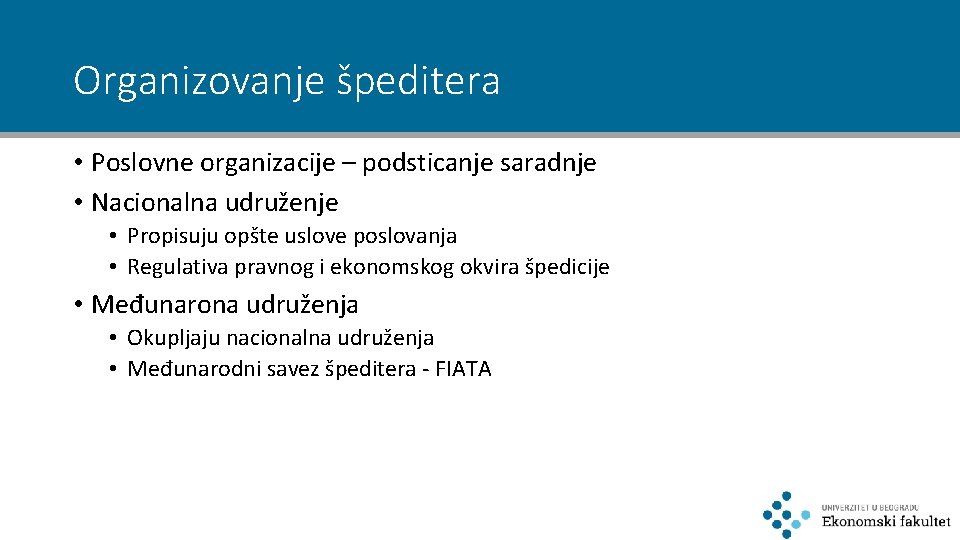 Organizovanje špeditera

• Poslovne organizacije – podsticanje saradnje
• Nacionalna udruženje
  • Propisuju opšte uslove poslovanja
  • Regulativa pravnog i ekonomskog okvira špedicije
• Međunarona udruženja
  • Okupljaju nacionalna udruženja
  • Međunarodni savez špeditera - FIATA

UNIVERZITET U BEOGRADU
Ekonomski fakultet